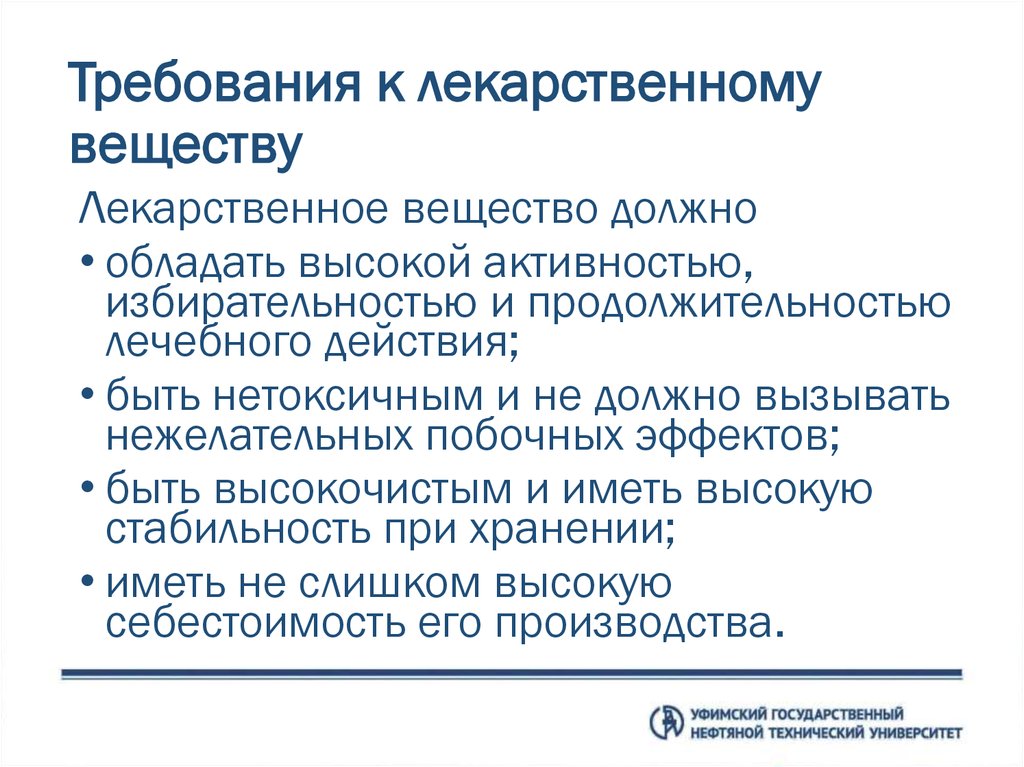 Требования к лекарственному веществу

Лекарственное вещество должно

• обладать высокой активностью, избирательностью и продолжительностью лечебного действия;

• быть нетоксичным и не должно вызывать нежелательных побочных эффектов;

• быть высокочистым и иметь высокую стабильность при хранении;

• иметь не слишком высокую себестоимость его производства.

УФИМСКИЙ ГОСУДАРСТВЕННЫЙ НЕФТЯНОЙ ТЕХНИЧЕСКИЙ УНИВЕРСИТЕТ